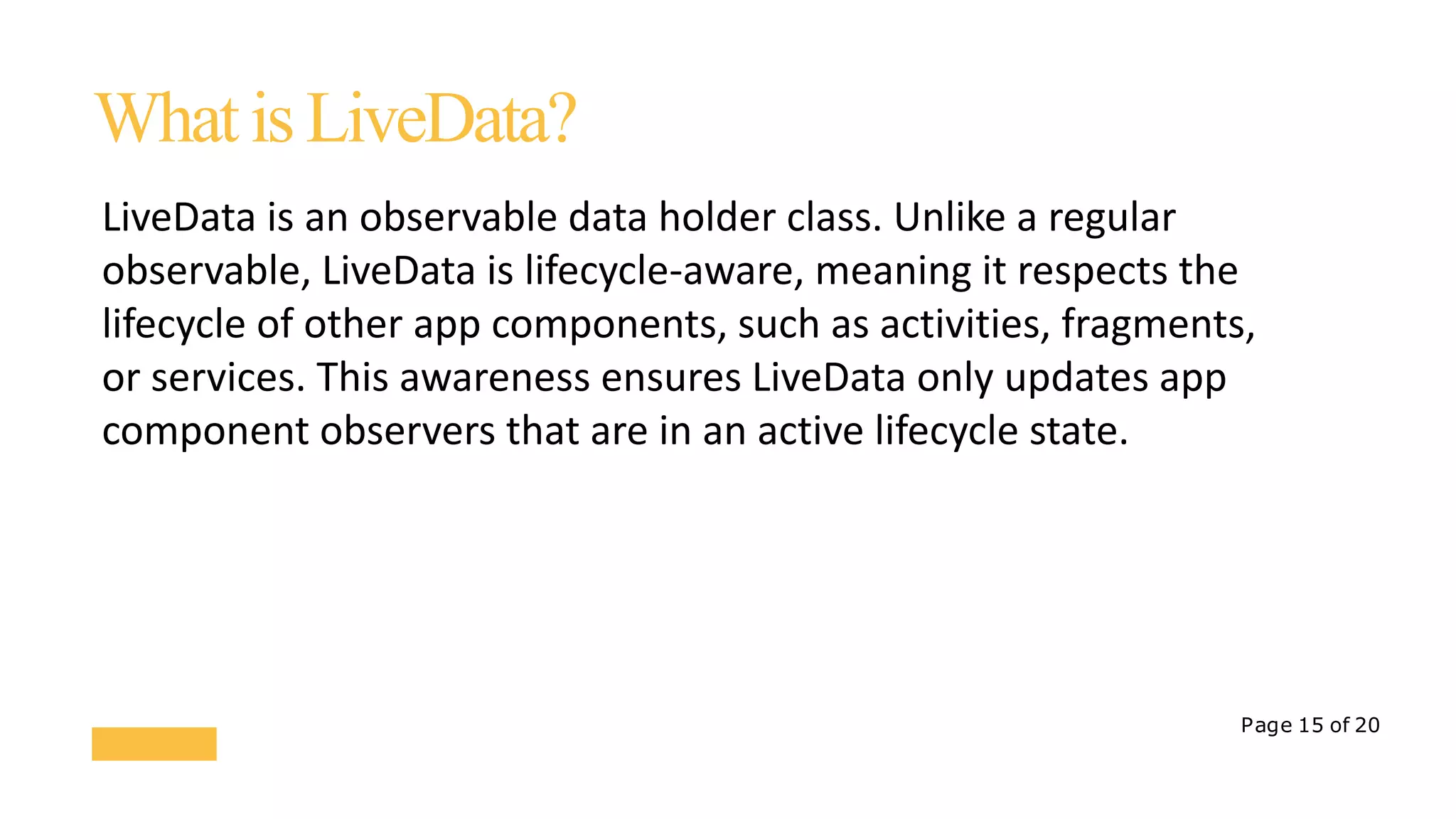 What is LiveData?

LiveData is an observable data holder class. Unlike a regular observable, LiveData is lifecycle-aware, meaning it respects the lifecycle of other app components, such as activities, fragments, or services. This awareness ensures LiveData only updates app component observers that are in an active lifecycle state.

Page 15 of 20